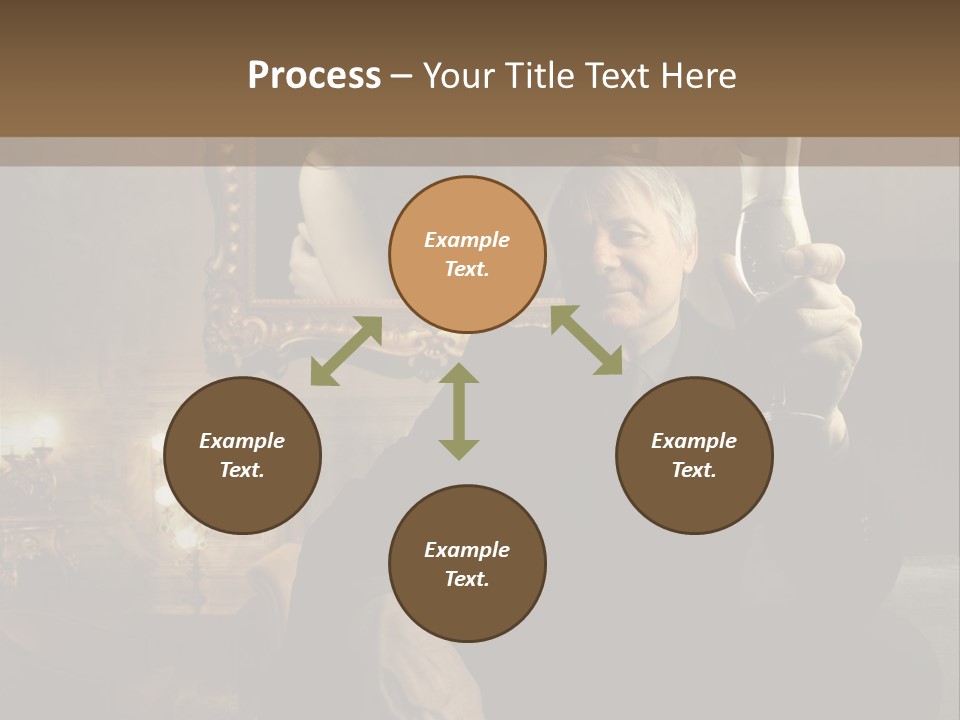 Process – Your Title Text Here

Example Text.

Example Text.

Example Text.

Example Text.